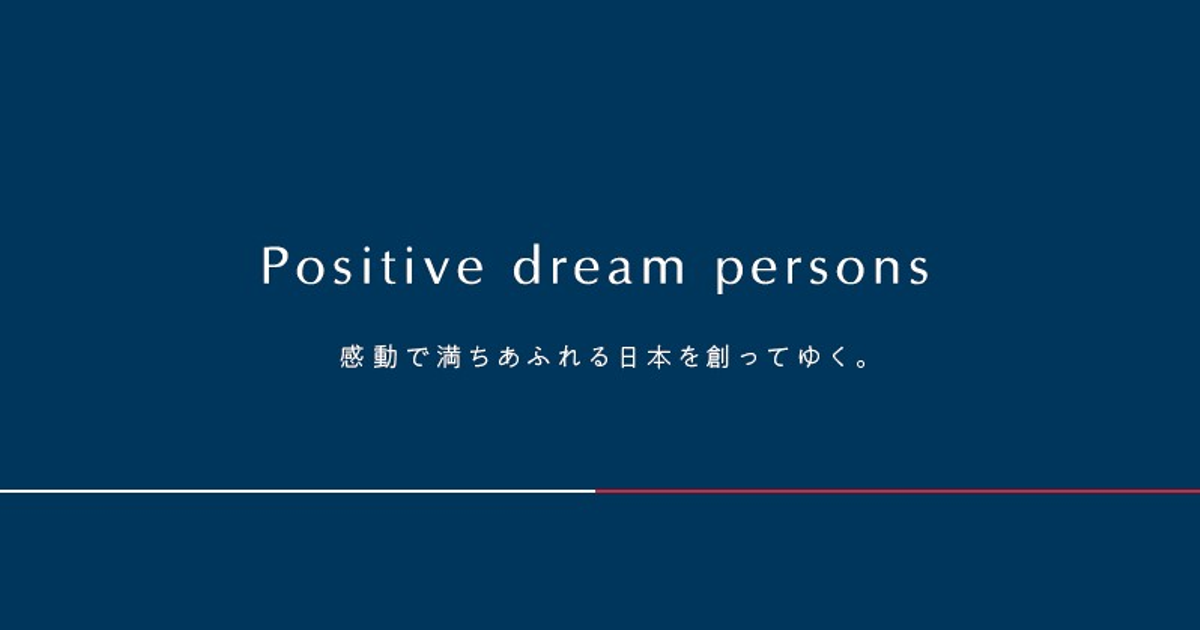 Positive dream persons

感動で満ちあふれる日本を創ってゆく。